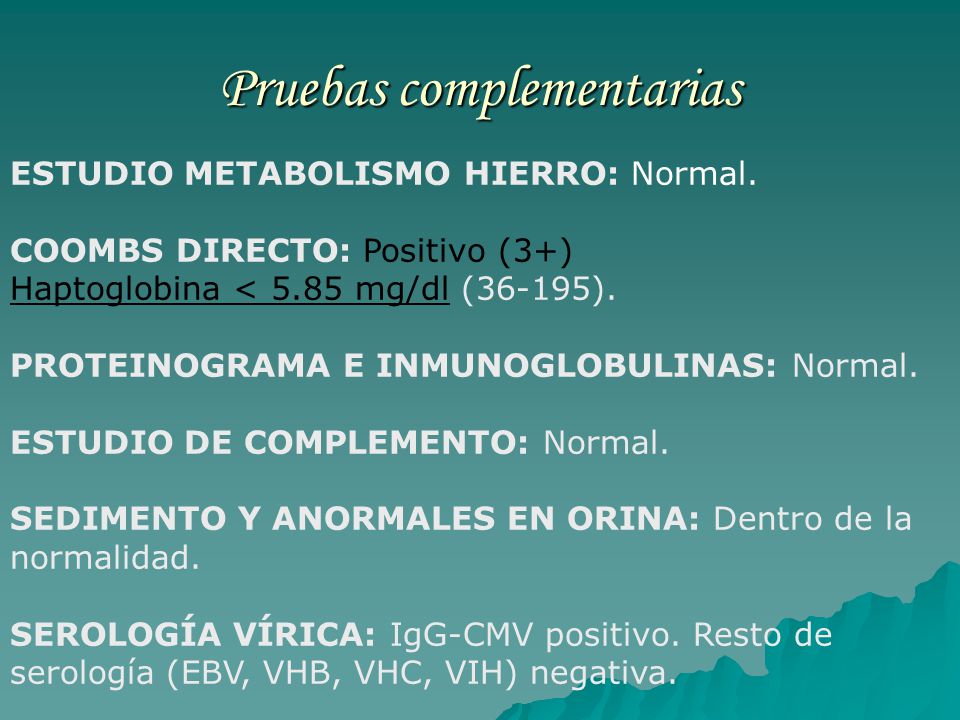 Pruebas complementarias

ESTUDIO METABOLISMO HIERRO: Normal.

COOMBS DIRECTO: Positivo (3+)
Haptoglobina < 5.85 mg/dl (36-195).

PROTEINOGRAMA E INMUNOGLOBULINAS: Normal.

ESTUDIO DE COMPLEMENTO: Normal.

SEDIMENTO Y ANORMALES EN ORINA: Dentro de la normalidad.

SEROLOGÍA VÍRICA: IgG-CMV positivo. Resto de serología (EBV, VHB, VHC, VIH) negativa.